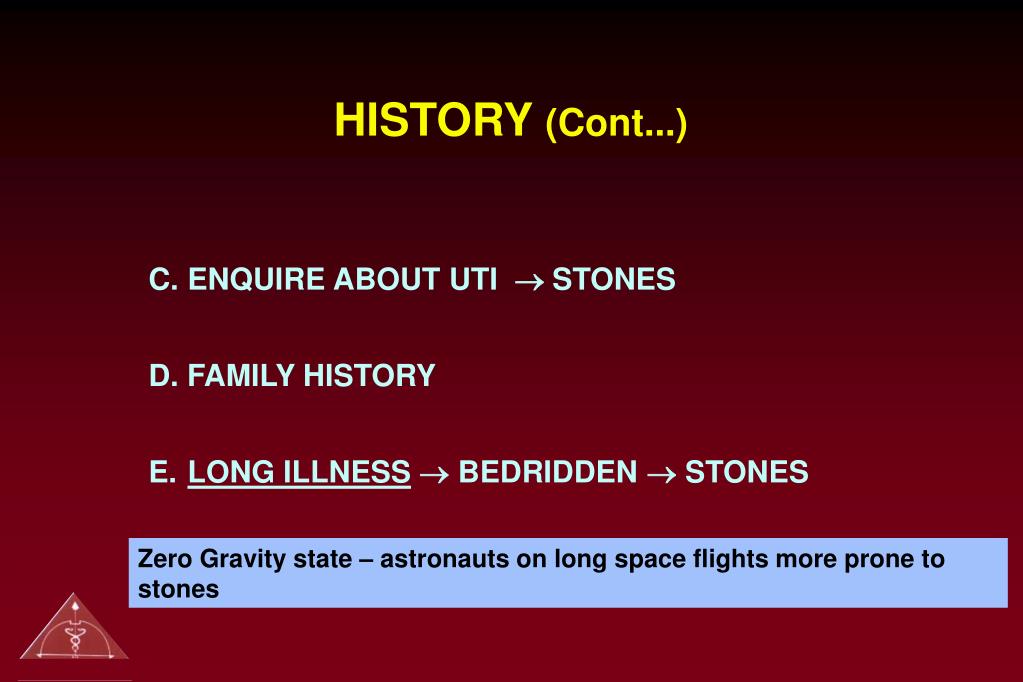 HISTORY (Cont...)

C. ENQUIRE ABOUT UTI $\rightarrow$ STONES

D. FAMILY HISTORY

E. LONG ILLNESS $\rightarrow$ BEDRIDDEN $\rightarrow$ STONES

Zero Gravity state – astronauts on long space flights more prone to stones